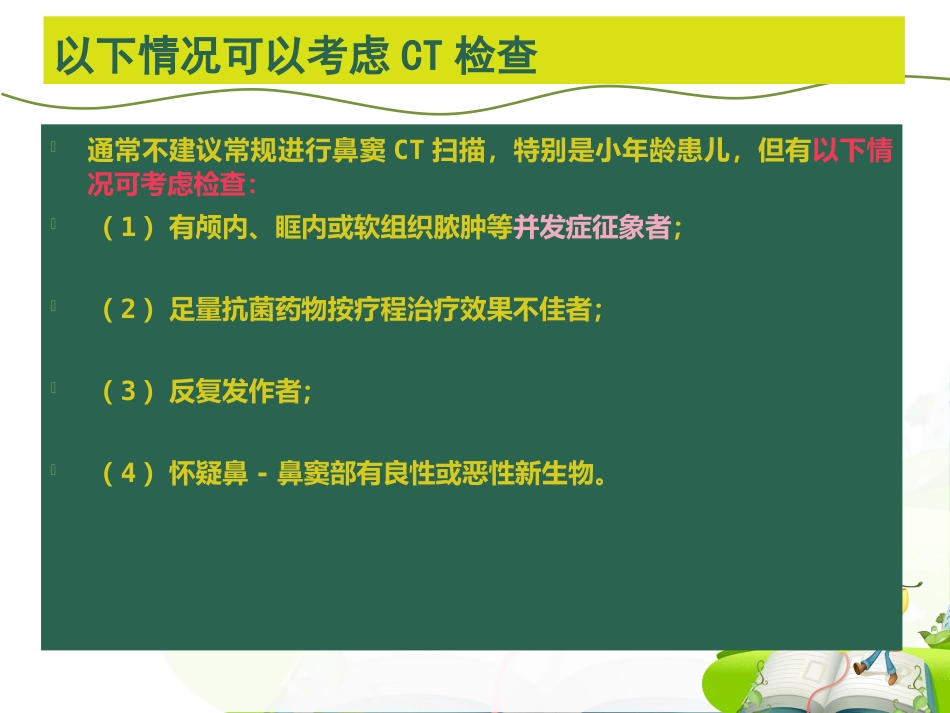 以下情况可以考虑 CT 检查

通常不建议常规进行鼻窦 CT 扫描，特别是小年龄患儿，但有以下情况可考虑检查：

（1）有颅内、眶内或软组织脓肿等并发症征象者；

（2）足量抗菌药物按疗程治疗效果不佳者；

（3）反复发作者；

（4）怀疑鼻 - 鼻窦部有良性或恶性新生物。